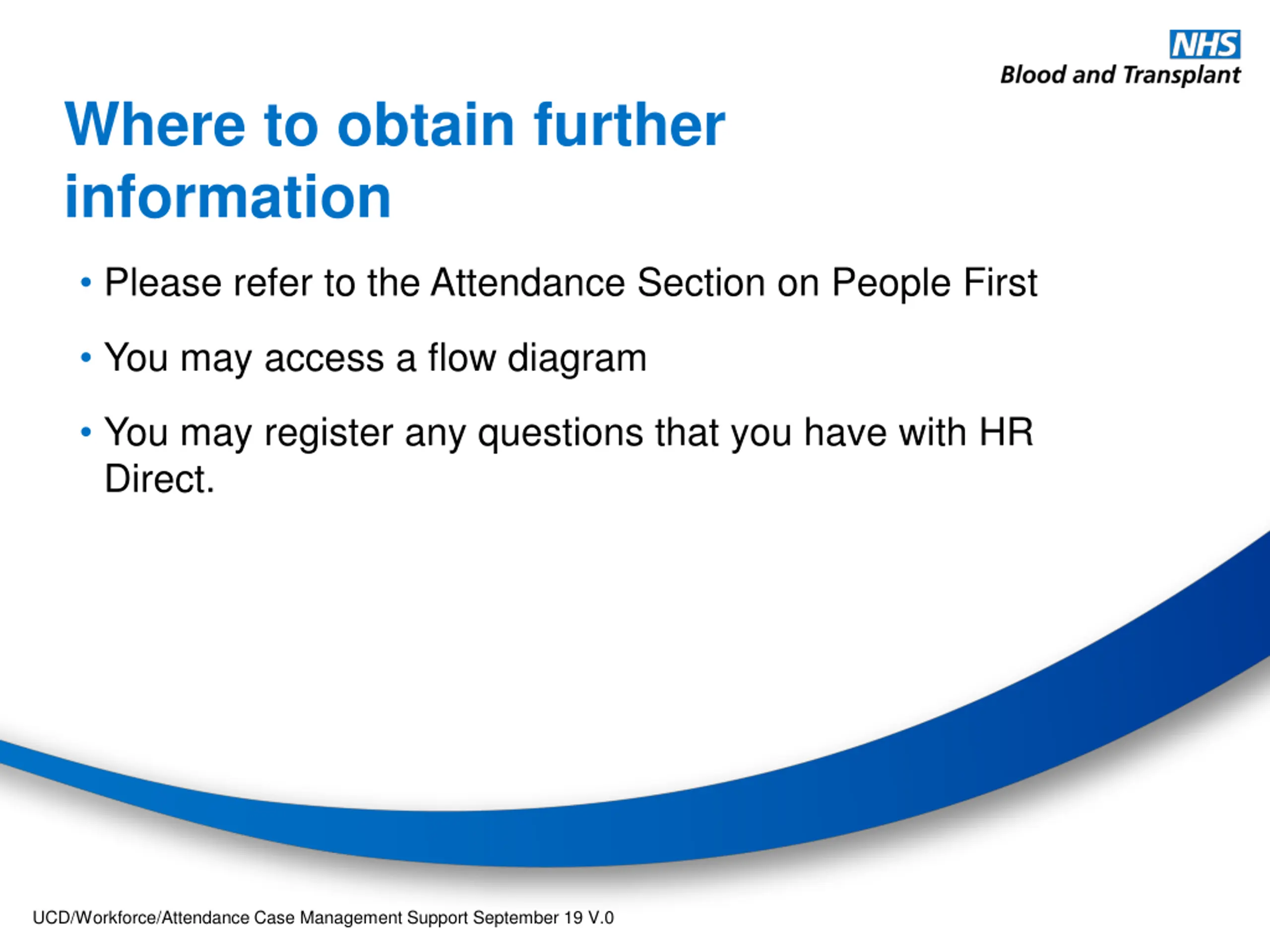 NHS
Blood and Transplant

Where to obtain further information

• Please refer to the Attendance Section on People First

• You may access a flow diagram

• You may register any questions that you have with HR Direct.

UCD/Workforce/Attendance Case Management Support September 19 V.0